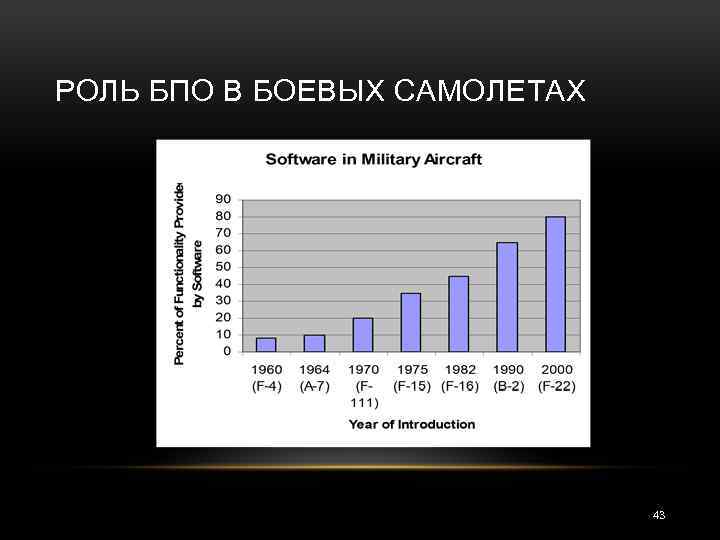 РОЛЬ БПО В БОЕВЫХ САМОЛЕТАХ

Software in Military Aircraft

Percent of Functionality Provide by Software

90
80
70
60
50
40
30
20
10
0

1960 (F-4)
1964 (A-7)
1970 (F-111)
1975 (F-15)
1982 (F-16)
1990 (B-2)
2000 (F-22)

Year of Introduction

43